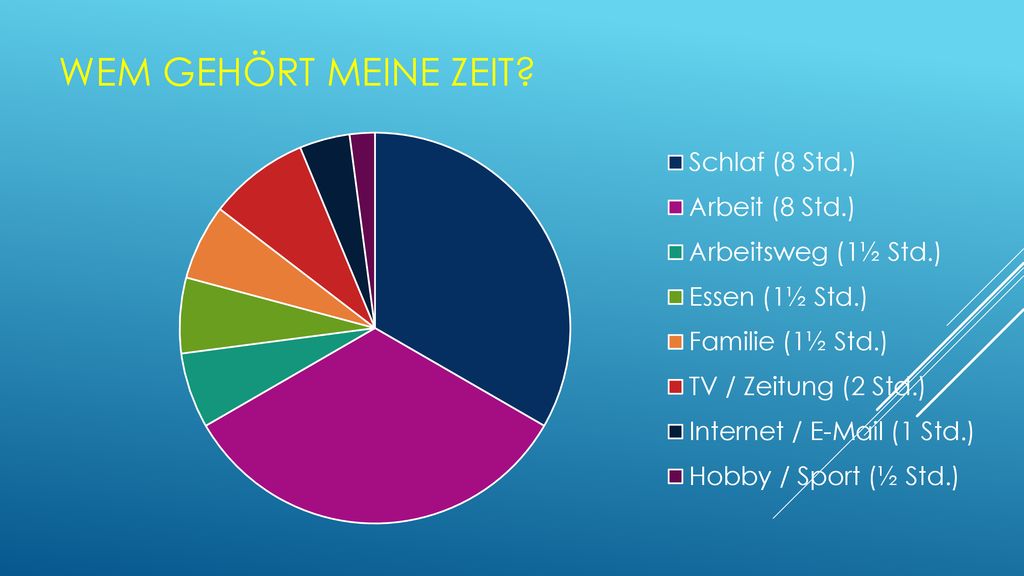 WEM GEHÖRT MEINE ZEIT?

Schlaf (8 Std.)
Arbeit (8 Std.)
Arbeitsweg (1½ Std.)
Essen (1½ Std.)
Familie (1½ Std.)
TV / Zeitung (2 Std.)
Internet / E-Mail (1 Std.)
Hobby / Sport (½ Std.)